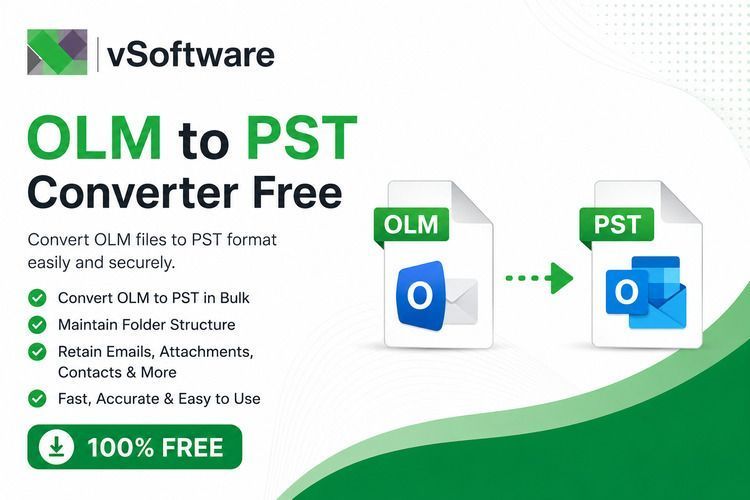 vSoftware

OLM to PST Converter Free

Convert OLM files to PST format easily and securely.

Convert OLM to PST in Bulk

Maintain Folder Structure

Retain Emails, Attachments, Contacts & More

Fast, Accurate & Easy to Use

100% FREE

OLM

O

PST

O